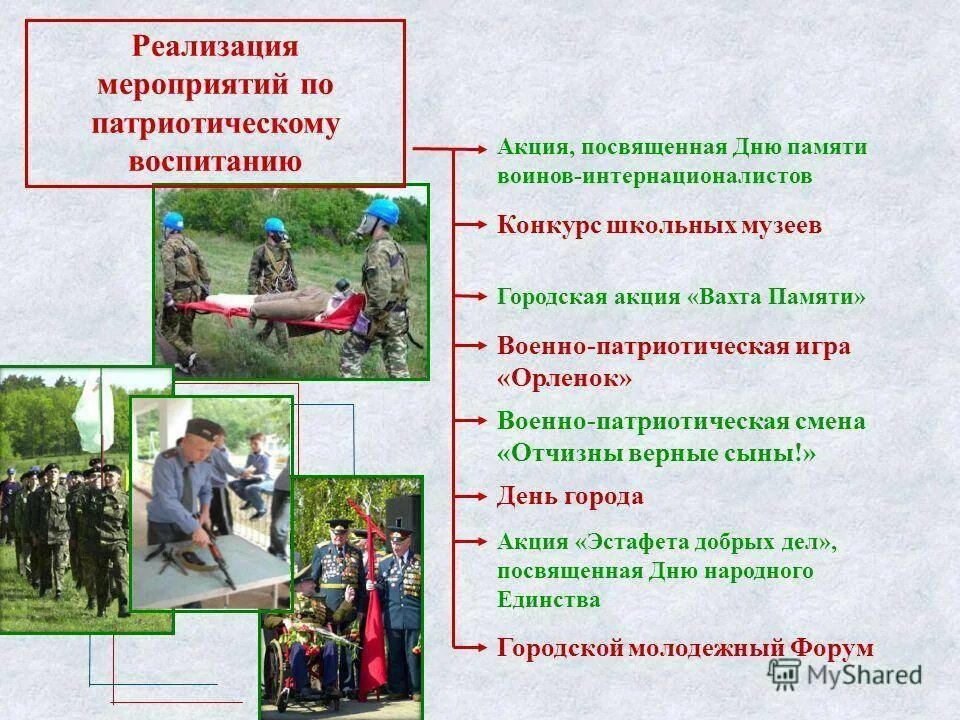 Реализация мероприятий по патриотическому воспитанию

Акция, посвященная Дню памяти воинов-интернационалистов

Конкурс школьных музеев

Городская акция «Вахта Памяти»

Военно-патриотическая игра «Орленок»

Военно-патриотическая смена «Отчизны верные сыны!»

День города

Акция «Эстафета добрых дел», посвященная Дню народного Единства

Городской молодежный Форум

MyShared